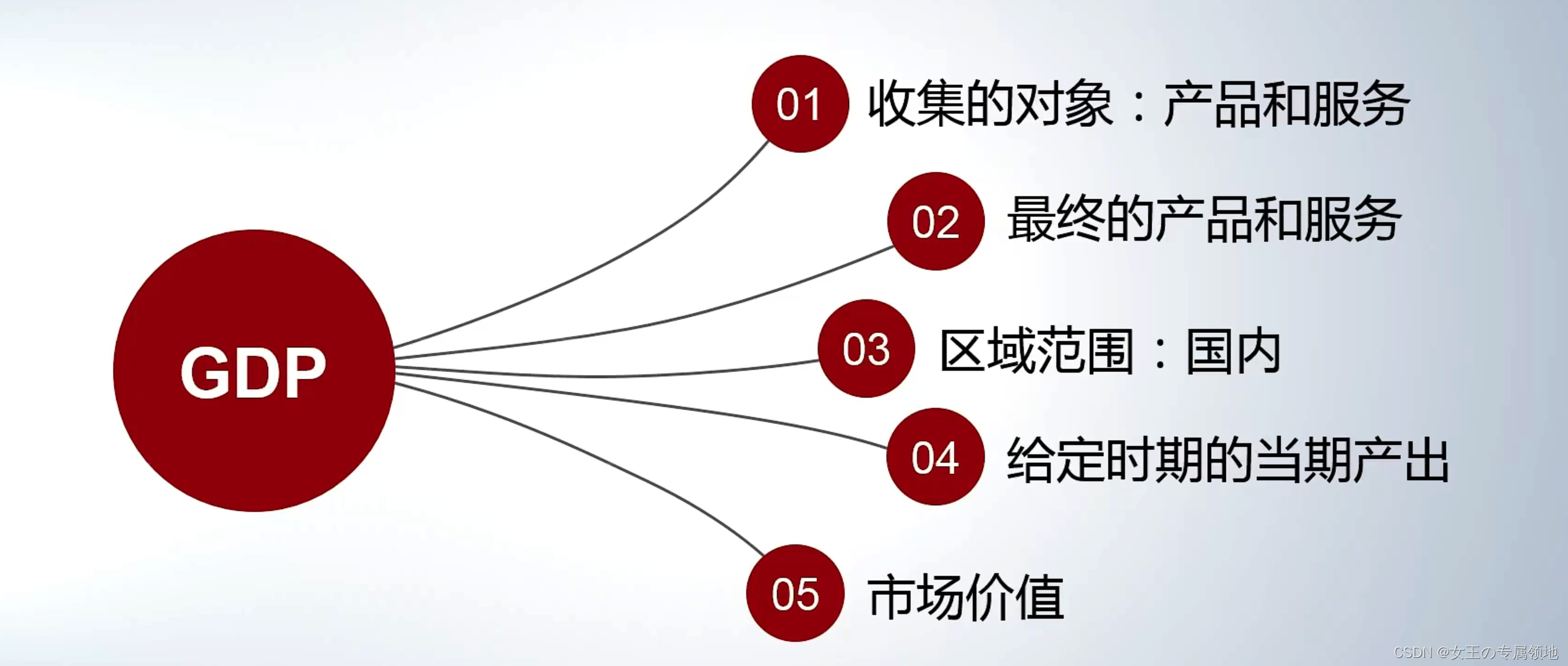 GDP

01 收集的对象：产品和服务

02 最终的产品和服务

03 区域范围：国内

04 给定时期的当期产出

05 市场价值

CSDN @女王の专属领地